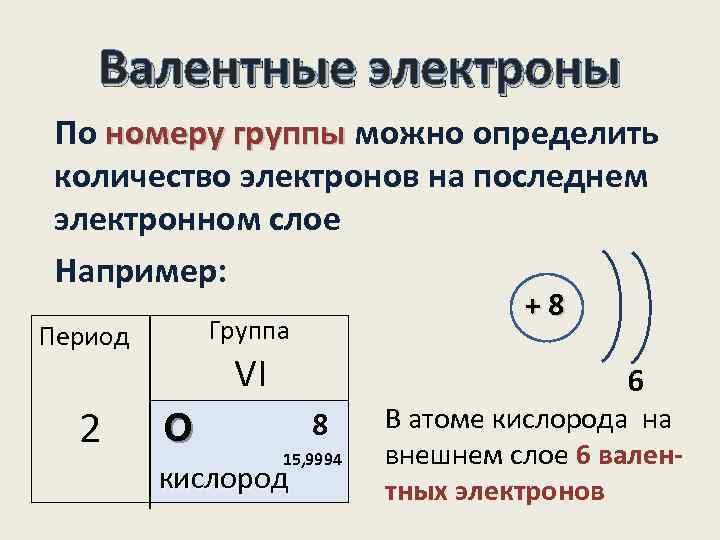 Валентные электроны

По номеру группы можно определить количество электронов на последнем электронном слое

Например:

| Период | Группа VI |
|---|---|
| 2 | O 8 15,9994 кислород |

+ 8

6

В атоме кислорода на внешнем слое 6 валентных электронов